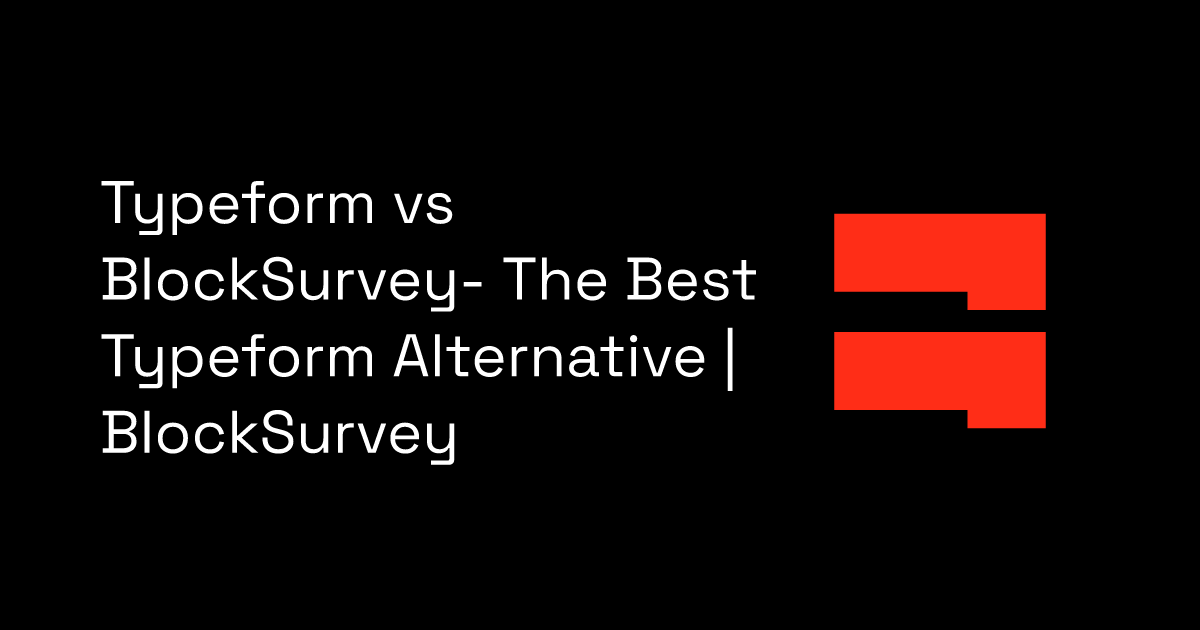 Typeform vs BlockSurvey- The Best Typeform Alternative | BlockSurvey